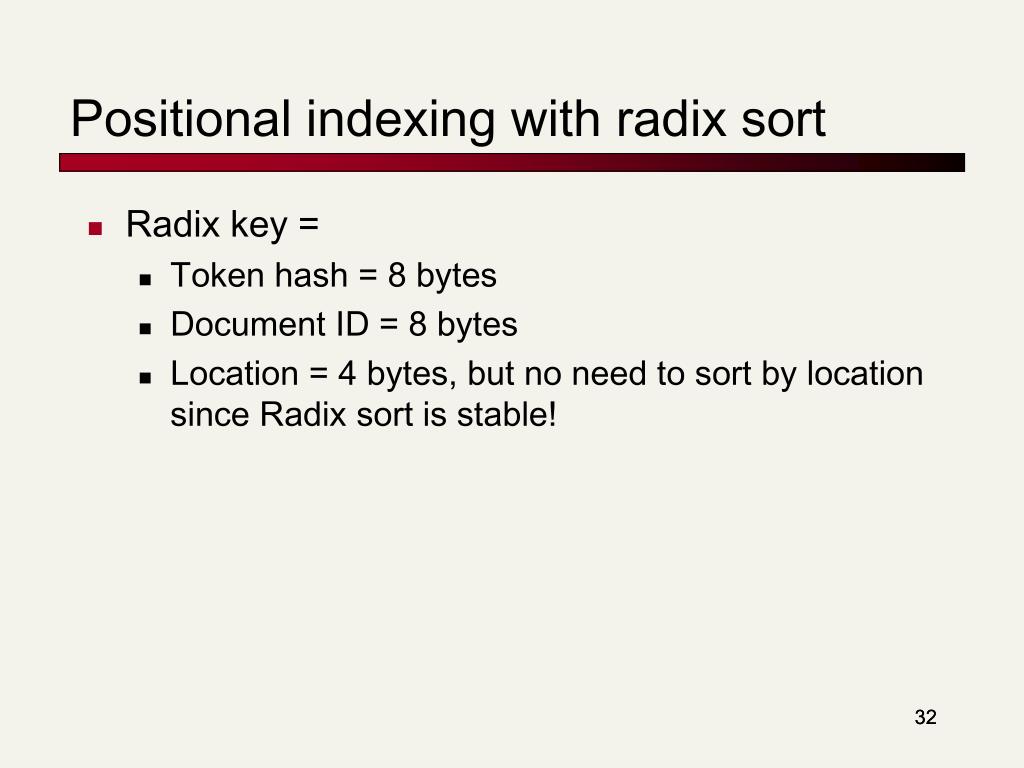 Positional indexing with radix sort

- Radix key =
  - Token hash = 8 bytes
  - Document ID = 8 bytes
  - Location = 4 bytes, but no need to sort by location since Radix sort is stable!

32